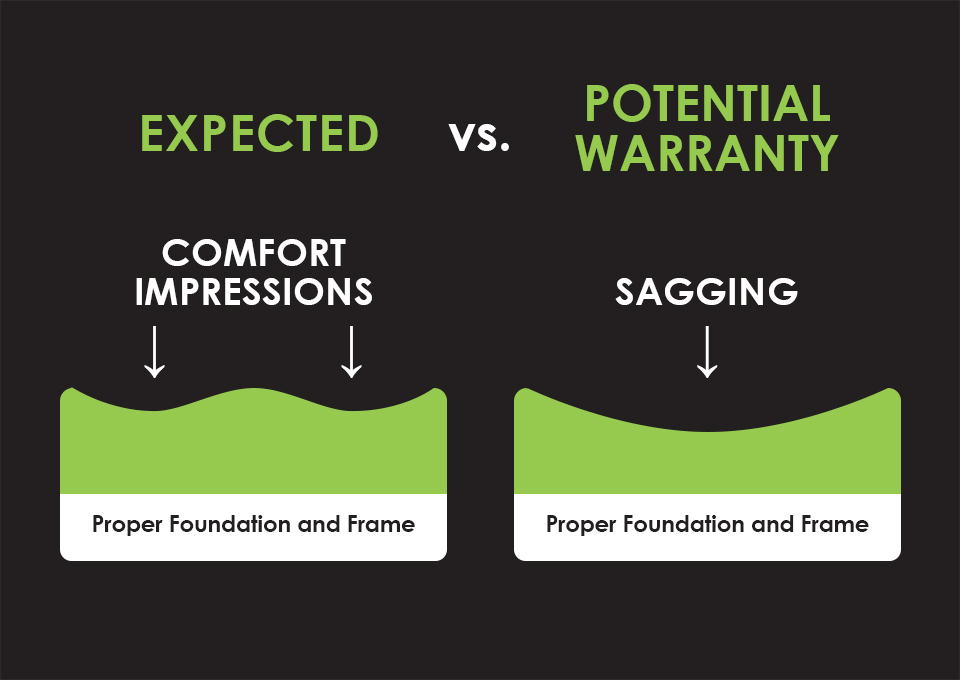 EXPECTED vs. POTENTIAL WARRANTY

COMFORT IMPRESSIONS

Proper Foundation and Frame

SAGGING

Proper Foundation and Frame